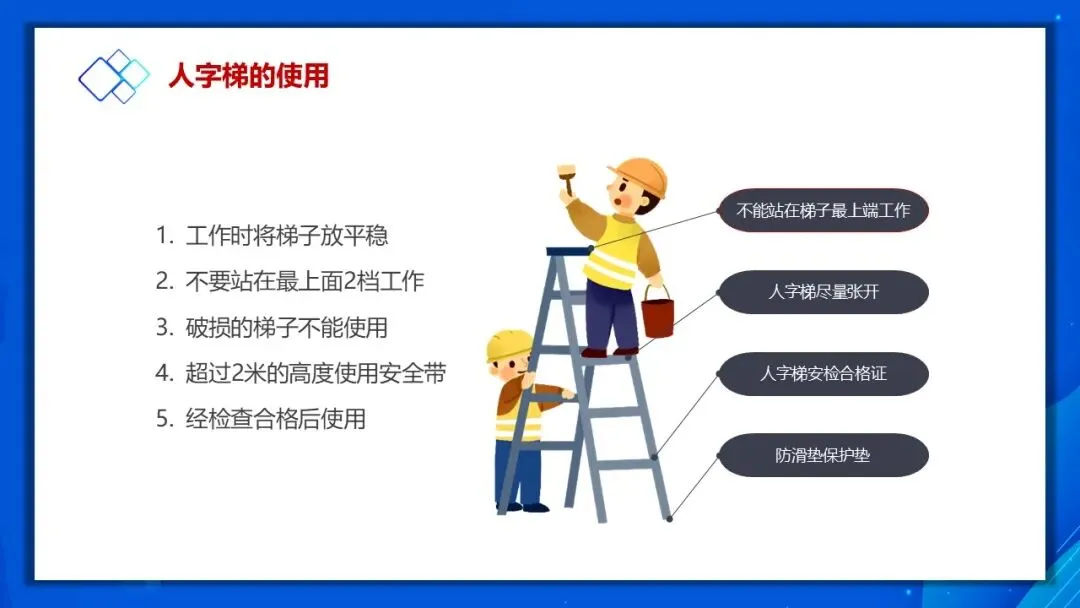 人字梯的使用

1. 工作时将梯子放平稳
2. 不要站在最上面2档工作
3. 破损的梯子不能使用
4. 超过2米的高度使用安全带
5. 经检查合格后使用

不能站在梯子最上端工作

人字梯尽量张开

人字梯安检合格证

防滑垫保护垫